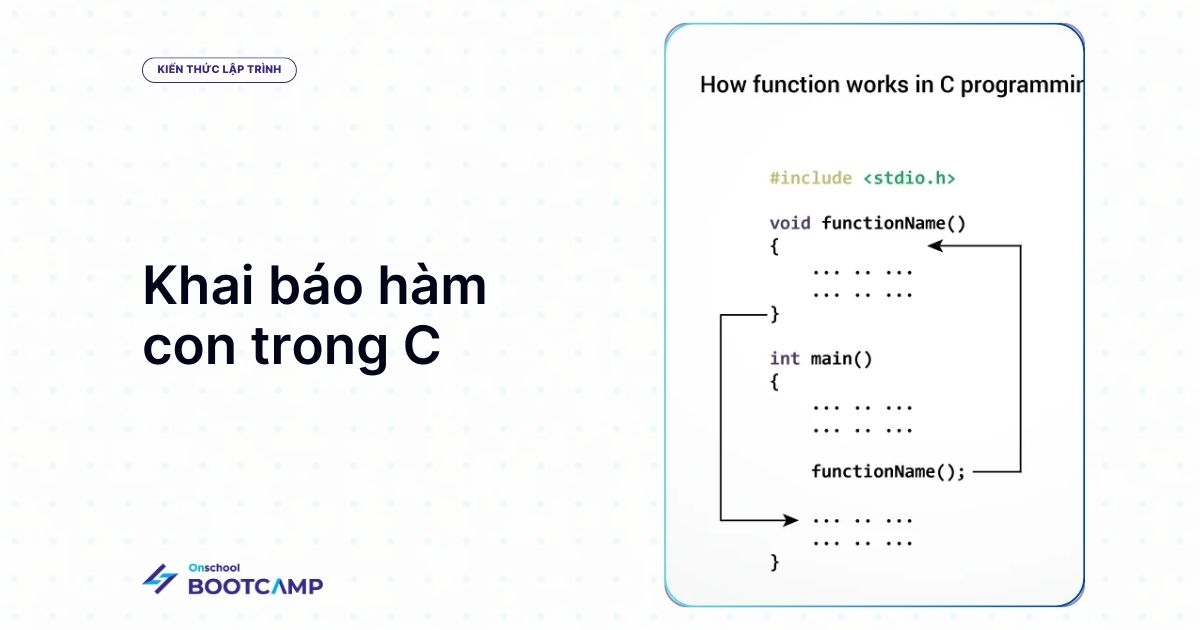 KIẾN THỨC LẬP TRÌNH

Khai báo hàm con trong C

Onschool
BOOTCAMP

How function works in C programmin

#include <stdio.h>

void functionName()
{
... .. ...
... .. ...
}

int main()
{
... .. ...
... .. ...

functionName();

... .. ...
... .. ...
}